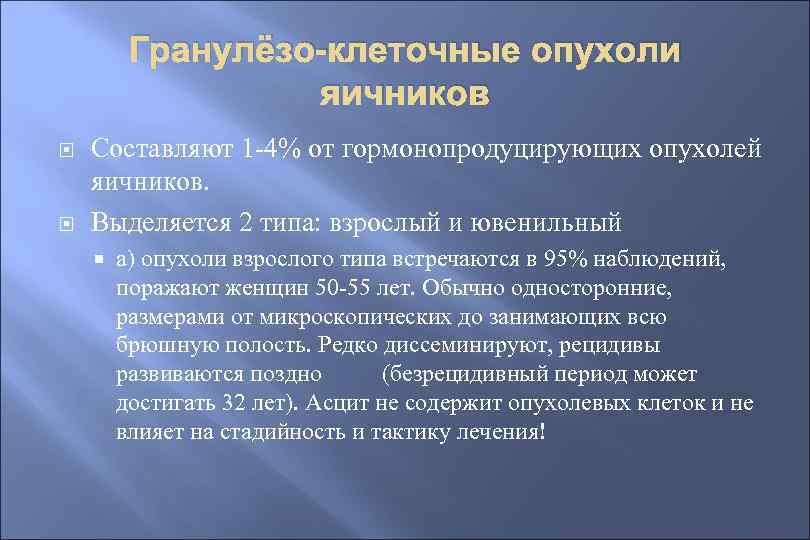 Гранулёзо-клеточные опухоли яичников

Составляют 1-4% от гормонопродуцирующих опухолей яичников.

Выделяется 2 типа: взрослый и ювенильный

а) опухоли взрослого типа встречаются в 95% наблюдений, поражают женщин 50-55 лет. Обычно односторонние, размерами от микроскопических до занимающих всю брюшную полость. Редко диссеминируют, рецидивы развиваются поздно (безрецидивный период может достигать 32 лет). Асцит не содержит опухолевых клеток и не влияет на стадийность и тактику лечения!